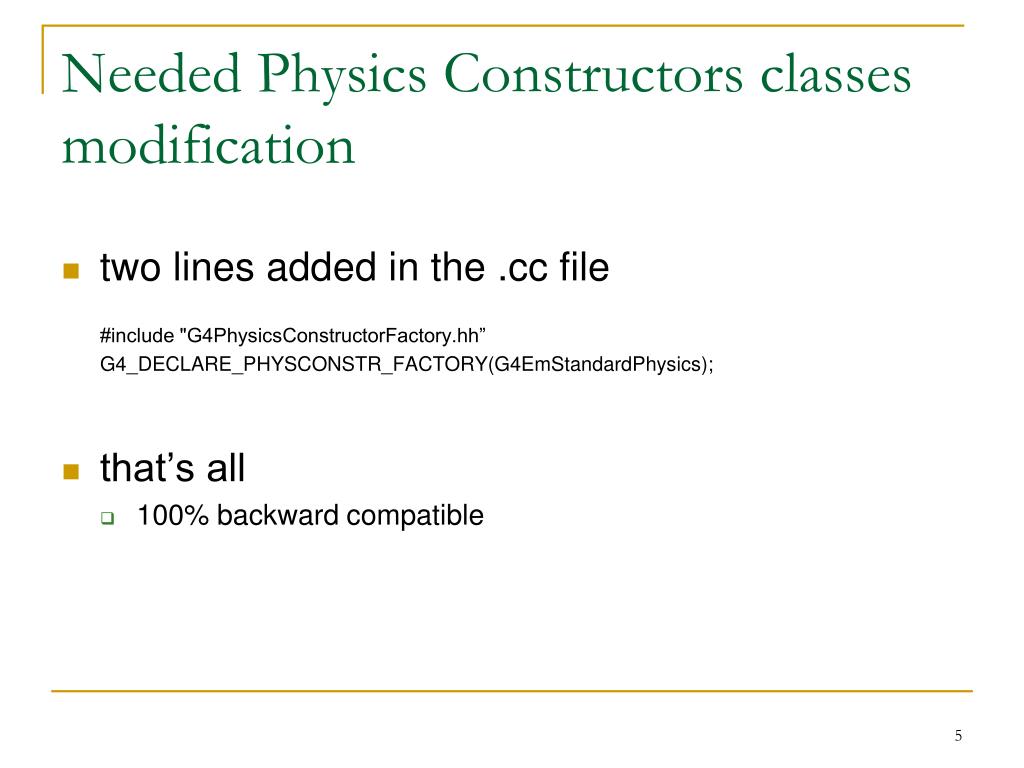 Needed Physics Constructors classes modification

two lines added in the .cc file

#include "G4PhysicsConstructorFactory.hh”
G4_DECLARE_PHYSCONSTR_FACTORY(G4EmStandardPhysics);

that’s all

100% backward compatible

5